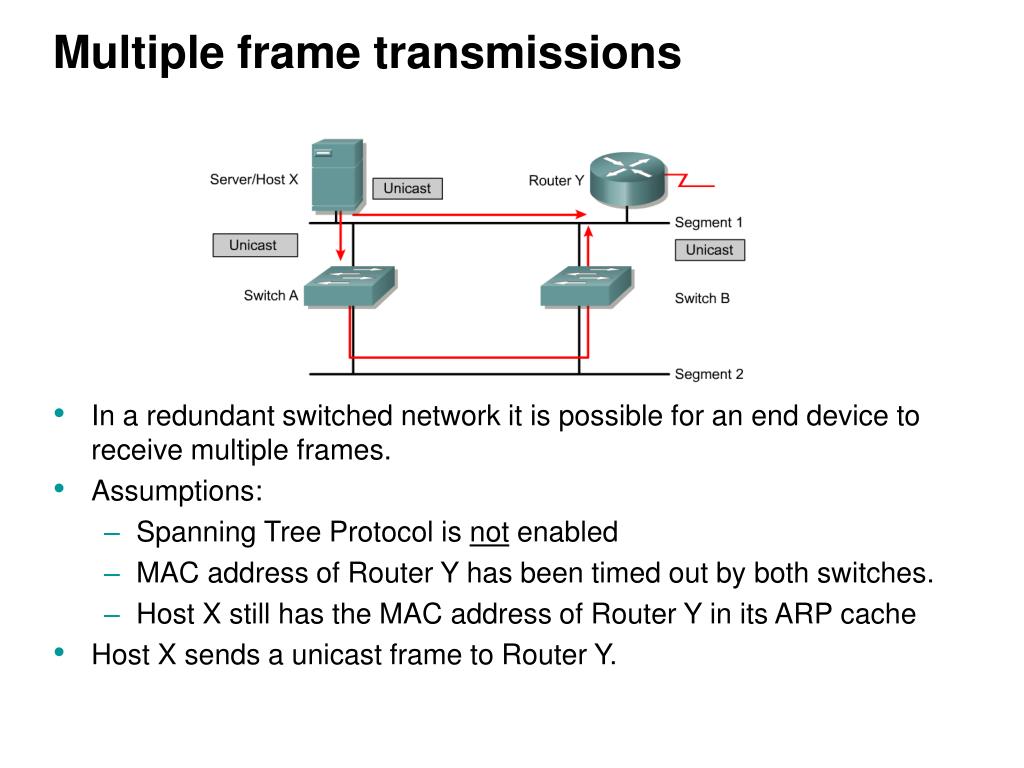 Multiple frame transmissions

Server/Host X
Unicast
Router Y
Segment 1
Unicast
Unicast
Switch A
Switch B
Segment 2

• In a redundant switched network it is possible for an end device to receive multiple frames.
• Assumptions:
  – Spanning Tree Protocol is not enabled
  – MAC address of Router Y has been timed out by both switches.
  – Host X still has the MAC address of Router Y in its ARP cache
• Host X sends a unicast frame to Router Y.